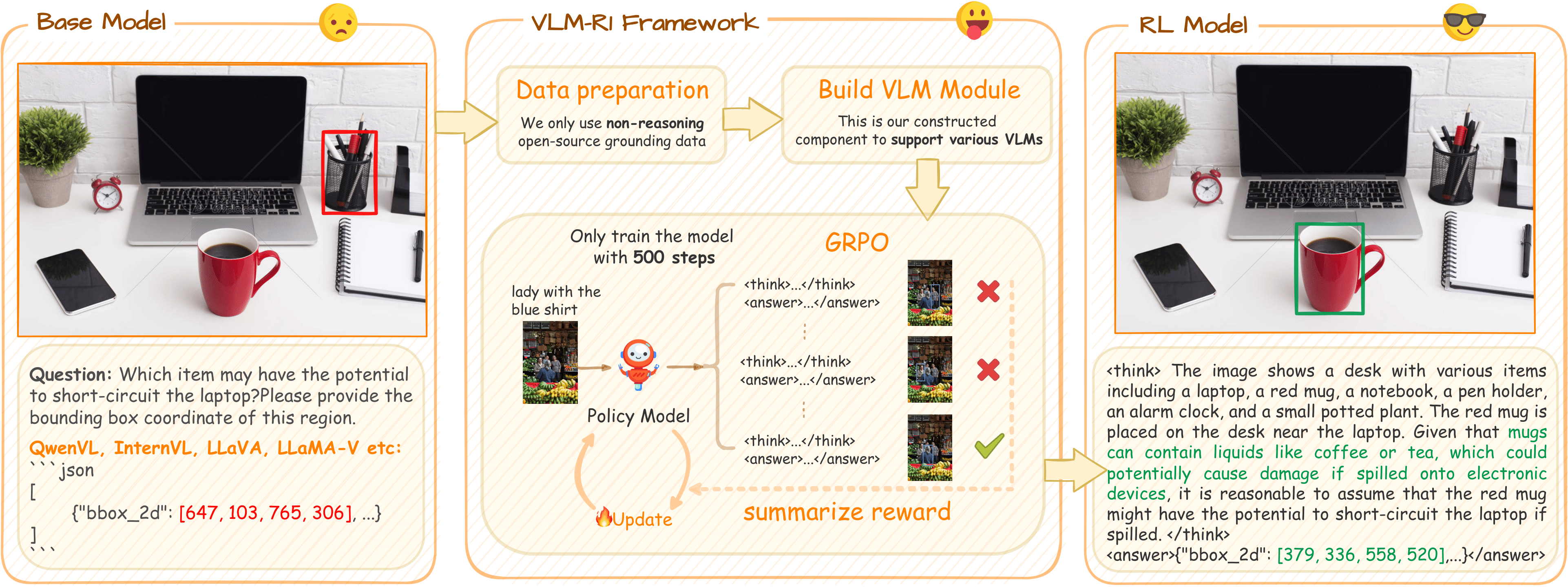 Base Model

Question: Which item may have the potential to short-circuit the laptop?Please provide the bounding box coordinate of this region.

QwenVL, InternVL, LLaVA, LLaMA-V etc:
```json
[
{"bbox_2d": [647, 103, 765, 306], ...}
]
```

VLM-R1 Framework

Data preparation
We only use non-reasoning open-source grounding data

Build VLM Module
This is our constructed component to support various VLMs

Only train the model with 500 steps

GRPO

lady with the blue shirt

Policy Model

Update

<think>...</think>
<answer>...</answer>

<think>...</think>
<answer>...</answer>

<think>...</think>
<answer>...</answer>

summarize reward

RL Model

<think> The image shows a desk with various items including a laptop, a red mug, a notebook, a pen holder, an alarm clock, and a small potted plant. The red mug is placed on the desk near the laptop. Given that mugs can contain liquids like coffee or tea, which could potentially cause damage if spilled onto electronic devices, it is reasonable to assume that the red mug might have the potential to short-circuit the laptop if spilled. </think>
<answer>{"bbox_2d": [379, 336, 558, 520],...}</answer>